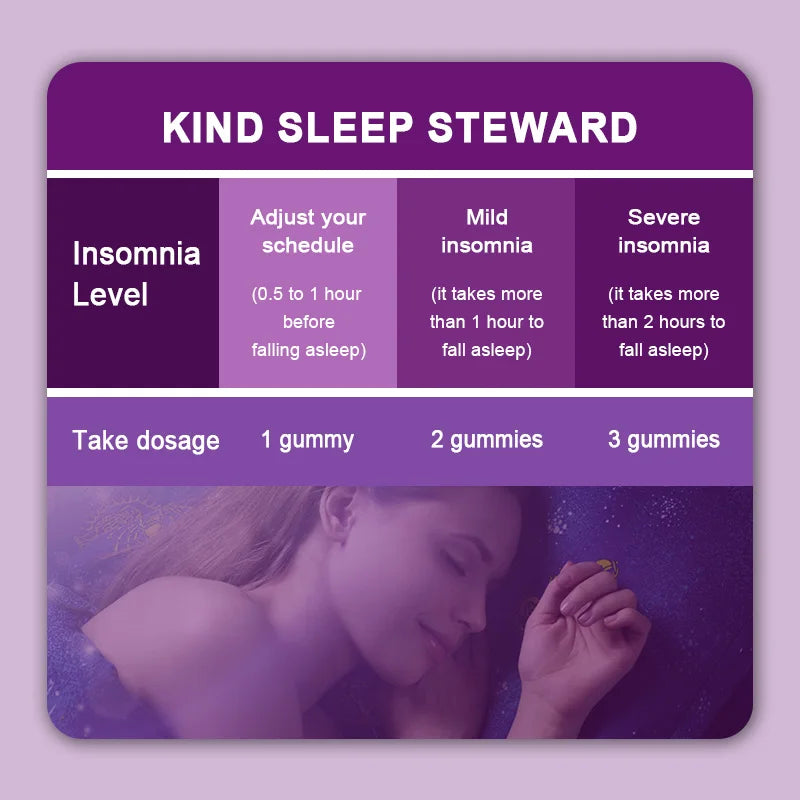 KIND SLEEP STEWARD

| Insomnia Level | Adjust your schedule (0.5 to 1 hour before falling asleep) | Mild insomnia (it takes more than 1 hour to fall asleep) | Severe insomnia (it takes more than 2 hours to fall asleep) |
|---|---|---|---|
| Take dosage | 1 gummy | 2 gummies | 3 gummies |